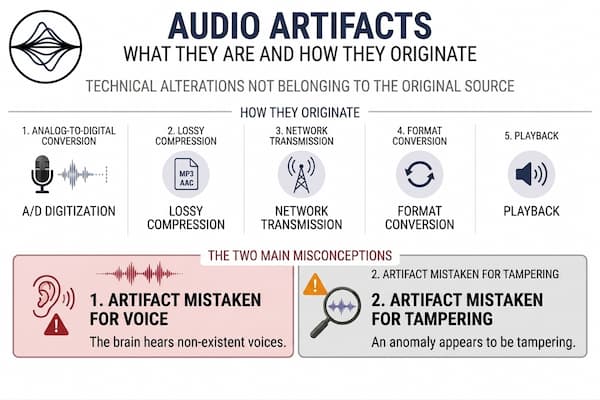 AUDIO ARTIFACTS
WHAT THEY ARE AND HOW THEY ORIGINATE

TECHNICAL ALTERATIONS NOT BELONGING TO THE ORIGINAL SOURCE

HOW THEY ORIGINATE

1. ANALOG-TO-DIGITAL CONVERSION
A/D DIGITIZATION

2. LOSSY COMPRESSION
MP3 AAC
LOSSY COMPRESSION

3. NETWORK TRANSMISSION
NETWORK TRANSMISSION

4. FORMAT CONVERSION
FORMAT CONVERSION

5. PLAYBACK
PLAYBACK

THE TWO MAIN MISCONCEPTIONS

1. ARTIFACT MISTAKEN FOR VOICE
The brain hears non-existent voices.

2. ARTIFACT MISTAKEN FOR TAMPERING
2. ARTIFACT MISTAKEN FOR TAMPERING
An anomaly appears to be tampering.